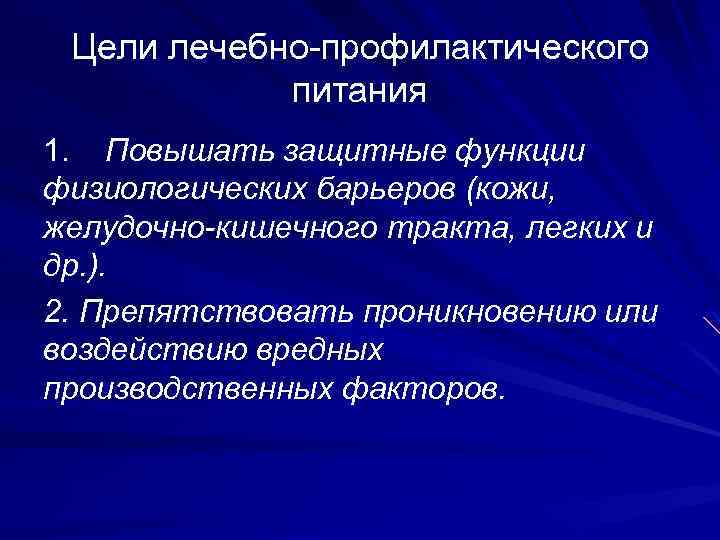 Цели лечебно-профилактического питания

1. Повышать защитные функции физиологических барьеров (кожи, желудочно-кишечного тракта, легких и др.).

2. Препятствовать проникновению или воздействию вредных производственных факторов.